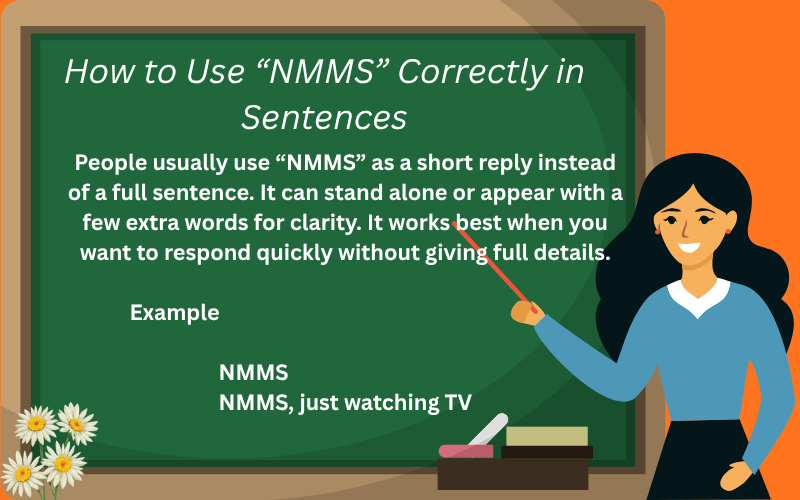 How to Use “NMMS” Correctly in Sentences

People usually use “NMMS” as a short reply instead of a full sentence. It can stand alone or appear with a few extra words for clarity. It works best when you want to respond quickly without giving full details.

Example

NMMS
NMMS, just watching TV